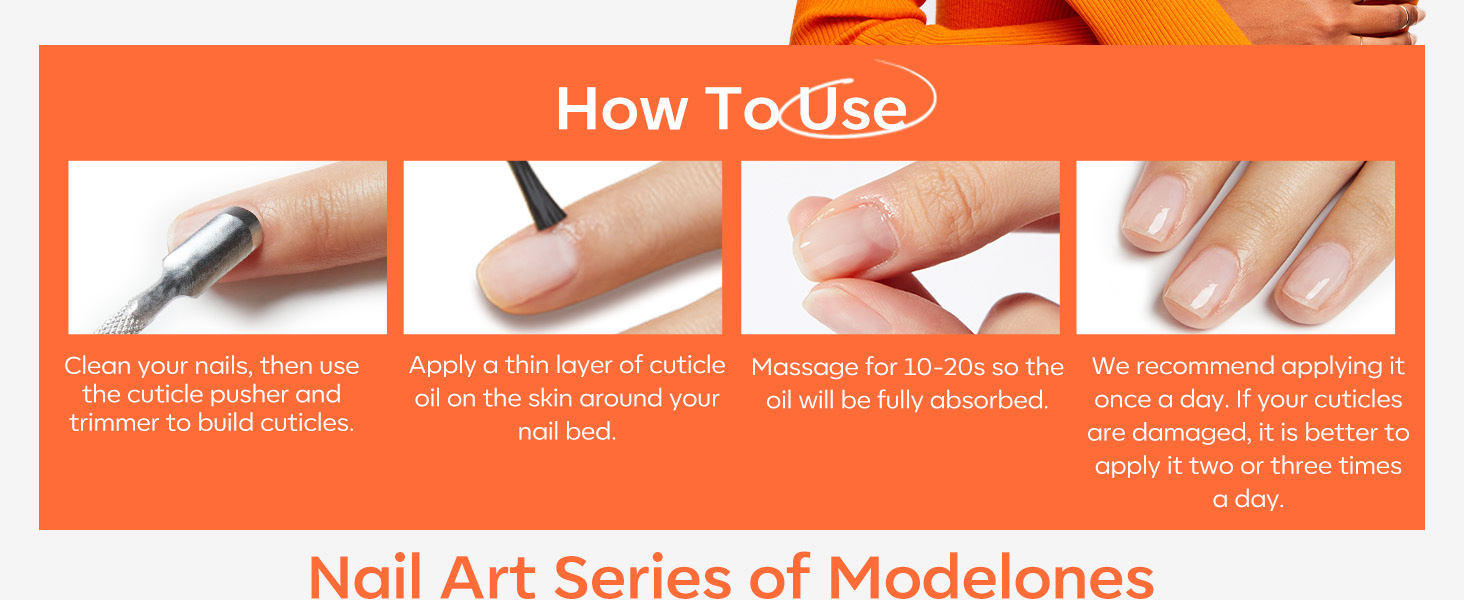 How To Use

Clean your nails, then use the cuticle pusher and trimmer to build cuticles.

Apply a thin layer of cuticle oil on the skin around your nail bed.

Massage for 10-20s so the oil will be fully absorbed.

We recommend applying it once a day. If your cuticles are damaged, it is better to apply it two or three times a day.

Nail Art Series of Modelones